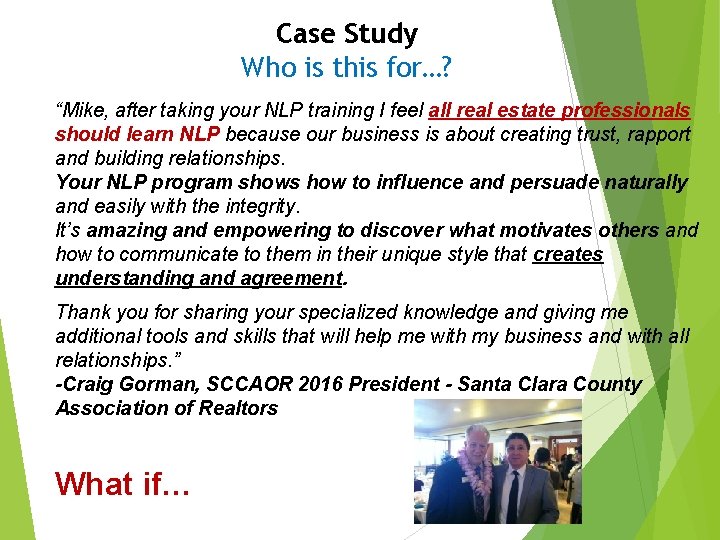 Case Study
Who is this for…?

"Mike, after taking your NLP training I feel all real estate professionals should learn NLP because our business is about creating trust, rapport and building relationships.
Your NLP program shows how to influence and persuade naturally and easily with the integrity.
It's amazing and empowering to discover what motivates others and how to communicate to them in their unique style that creates understanding and agreement.

Thank you for sharing your specialized knowledge and giving me additional tools and skills that will help me with my business and with all relationships."
-Craig Gorman, SCCAOR 2016 President - Santa Clara County Association of Realtors

What if…